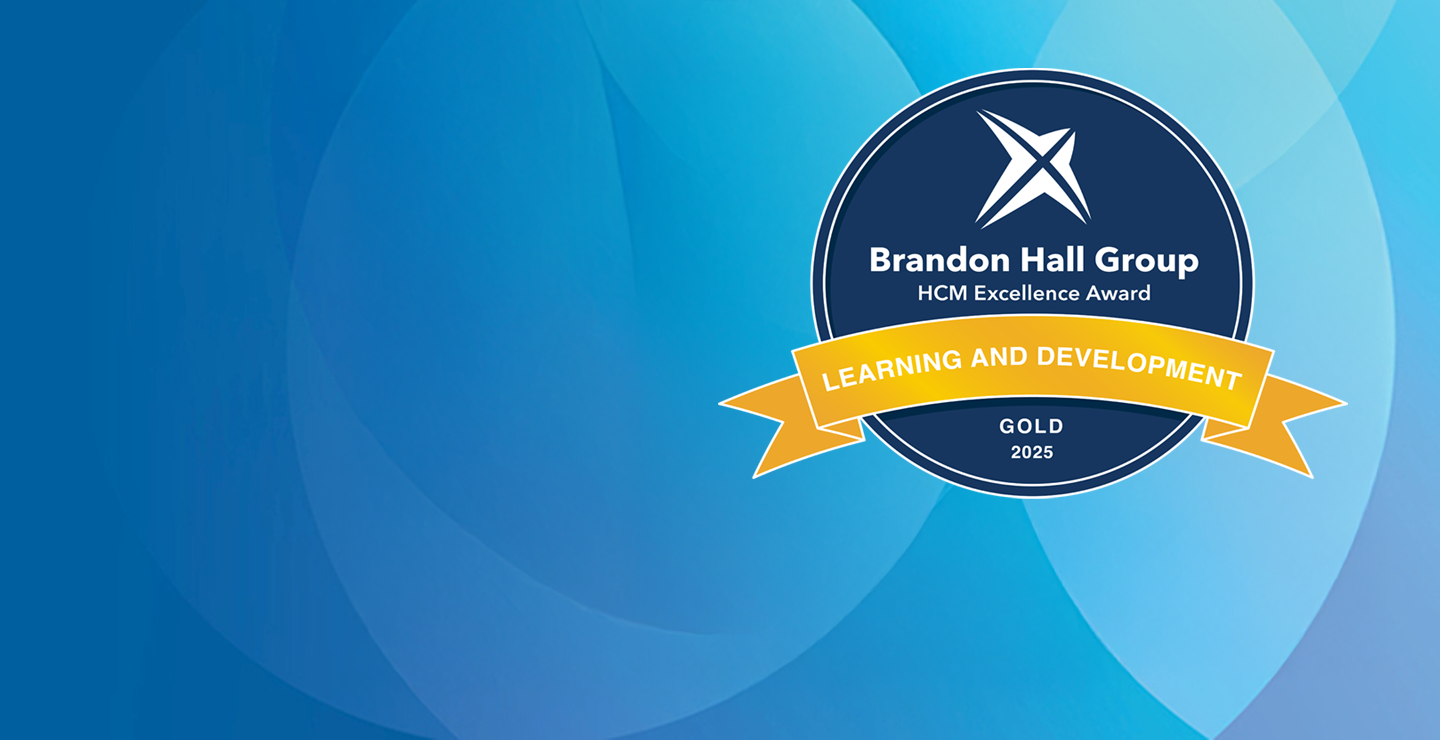 Brandon Hall Group
HCM Excellence Award
LEARNING AND DEVELOPMENT
GOLD
2025